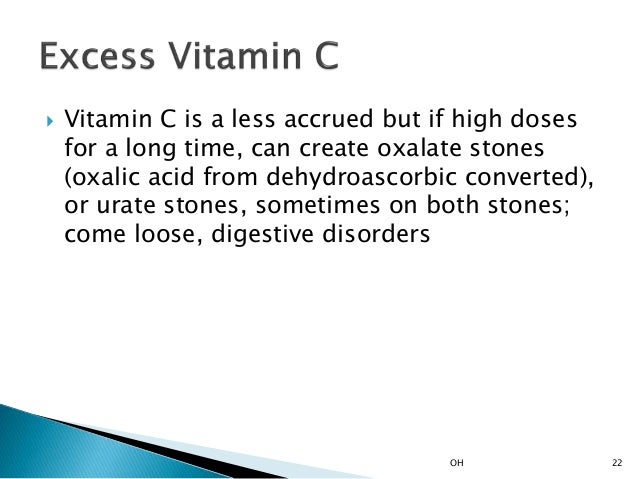 Excess Vitamin C

Vitamin C is a less accrued but if high doses for a long time, can create oxalate stones (oxalic acid from dehydroascorbic converted), or urate stones, sometimes on both stones; come loose, digestive disorders

OH

22